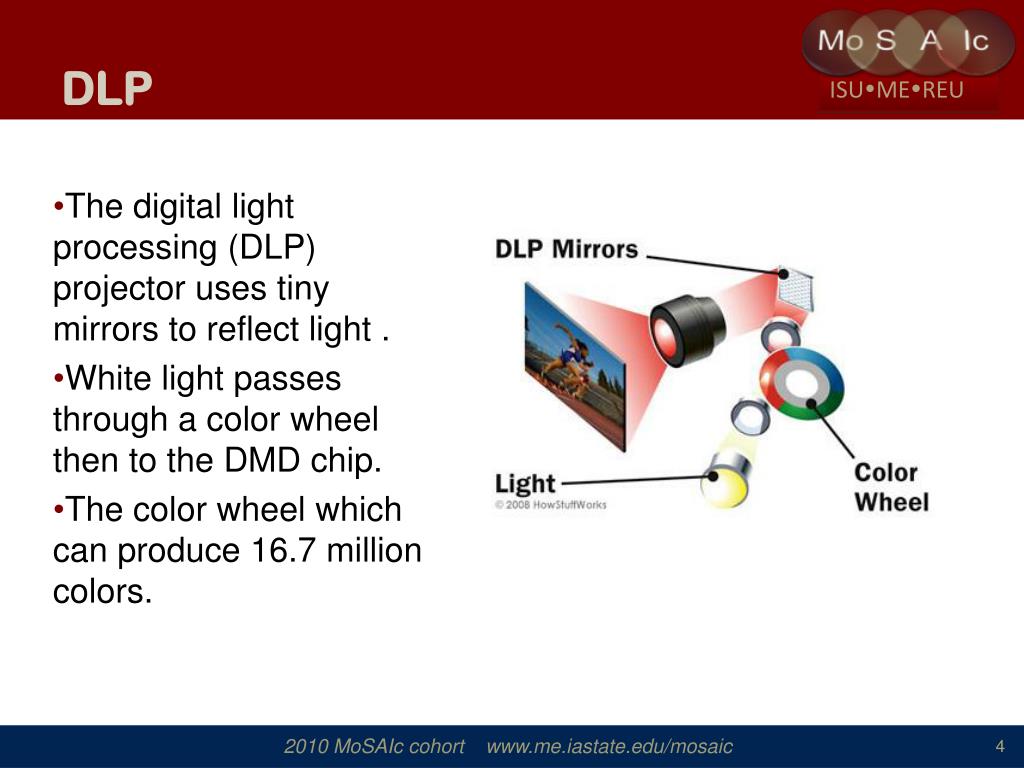 DLP

Mo S A Ic
ISU•ME•REU

•The digital light processing (DLP) projector uses tiny mirrors to reflect light .

•White light passes through a color wheel then to the DMD chip.

•The color wheel which can produce 16.7 million colors.

DLP Mirrors

Light

© 2008 HowStuffWorks

Color Wheel

2010 MoSAIc cohort www.me.iastate.edu/mosaic

4